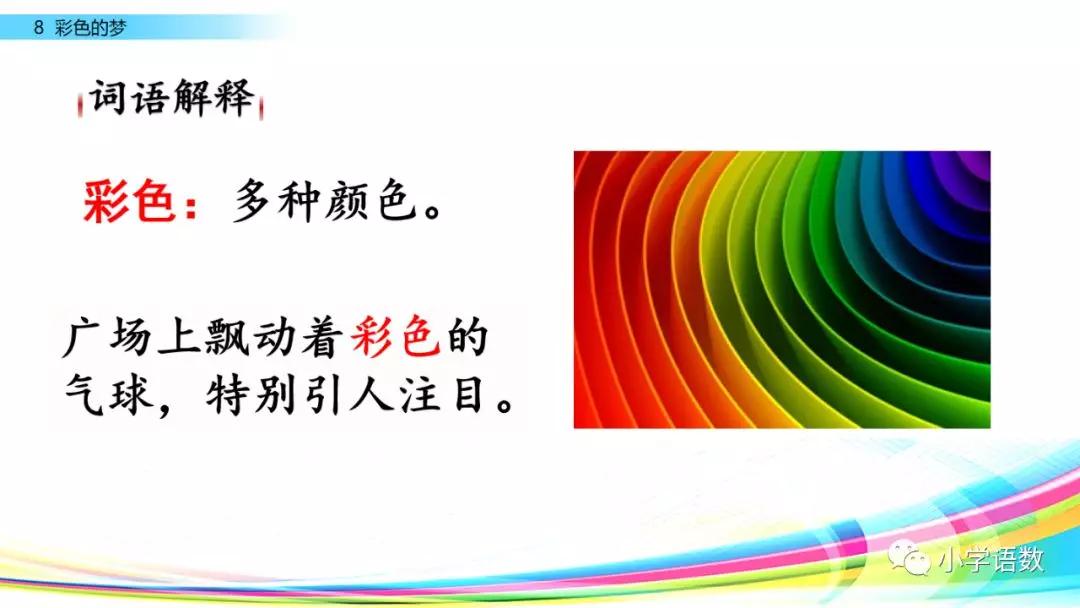 8 彩色的梦

词语解释

彩色：多种颜色。

广场上飘动着彩色的气球，特别引人注目。

小学语数